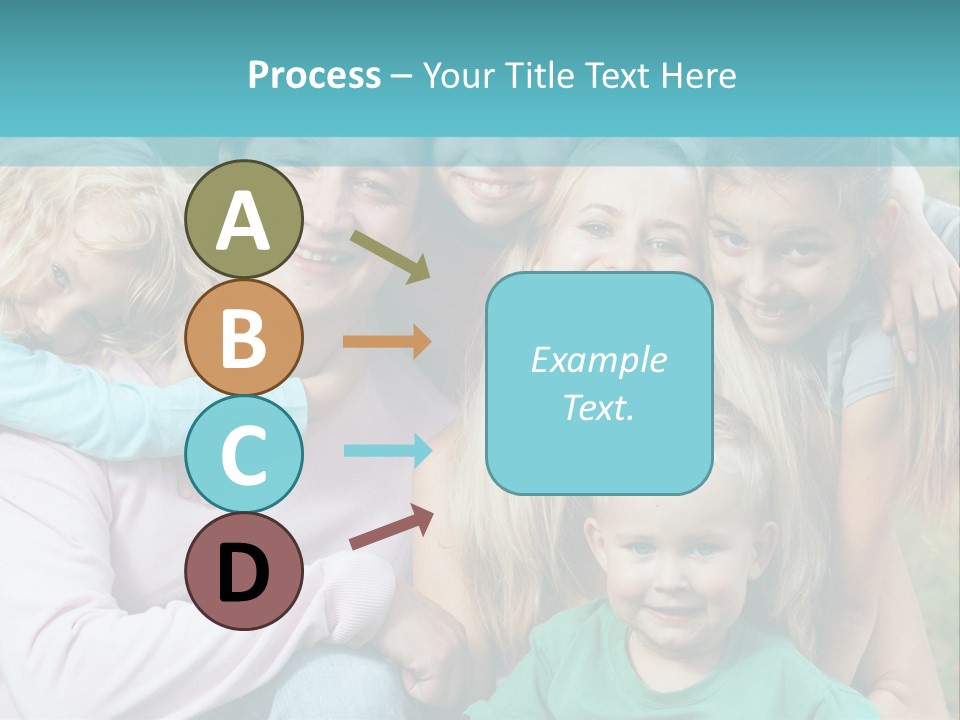 Process – Your Title Text Here

A

B

C

D

Example Text.